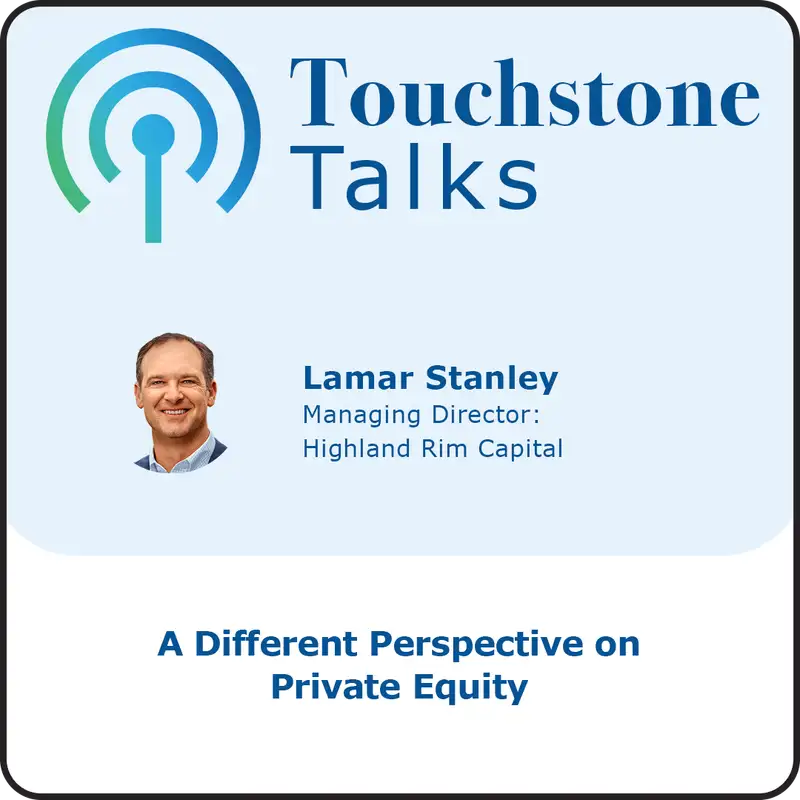 Touchstone Talks

Lamar Stanley
Managing Director:
Highland Rim Capital

A Different Perspective on Private Equity